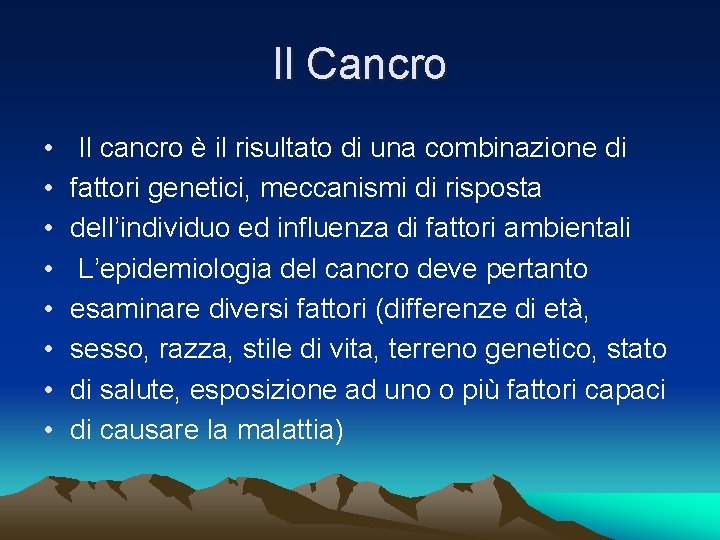 Il Cancro

• Il cancro è il risultato di una combinazione di
• fattori genetici, meccanismi di risposta
• dell’individuo ed influenza di fattori ambientali
• L’epidemiologia del cancro deve pertanto
• esaminare diversi fattori (differenze di età,
• sesso, razza, stile di vita, terreno genetico, stato
• di salute, esposizione ad uno o più fattori capaci
• di causare la malattia)